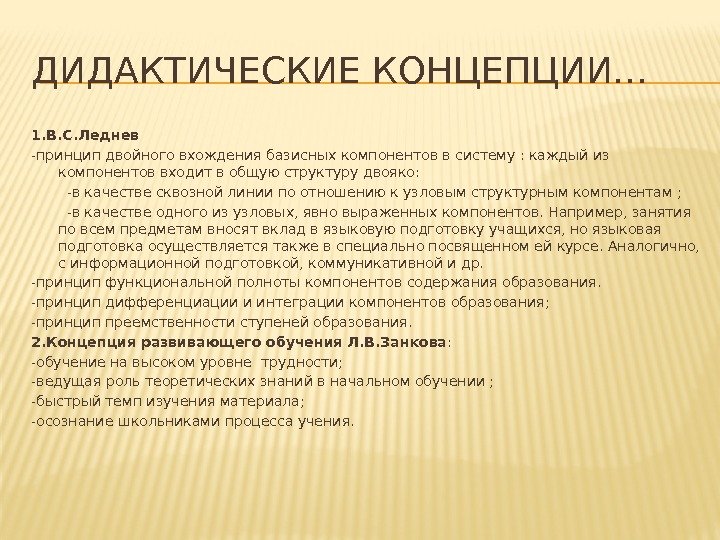 ДИДАКТИЧЕСКИЕ КОНЦЕПЦИИ…

1.В.С.Леднев
-принцип двойного вхождения базисных компонентов в систему : каждый из компонентов входит в общую структуру двояко:
-в качестве сквозной линии по отношению к узловым структурным компонентам ;
-в качестве одного из узловых, явно выраженных компонентов. Например, занятия по всем предметам вносят вклад в языковую подготовку учащихся, но языковая подготовка осуществляется также в специально посвященном ей курсе. Аналогично, с информационной подготовкой, коммуникативной и др.
-принцип функциональной полноты компонентов содержания образования.
-принцип дифференциации и интеграции компонентов образования;
-принцип преемственности ступеней образования.
2.Концепция развивающего обучения Л.В.Занкова:
-обучение на высоком уровне трудности;
-ведущая роль теоретических знаний в начальном обучении ;
-быстрый темп изучения материала;
-осознание школьниками процесса учения.